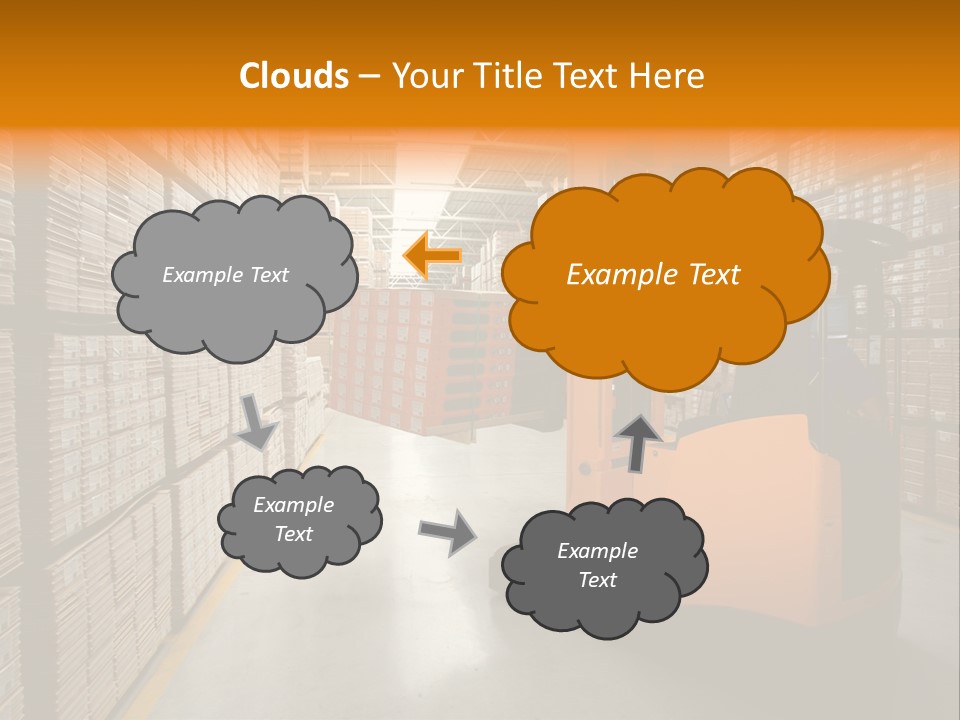 Clouds – Your Title Text Here

Example Text

Example Text

Example Text

Example Text